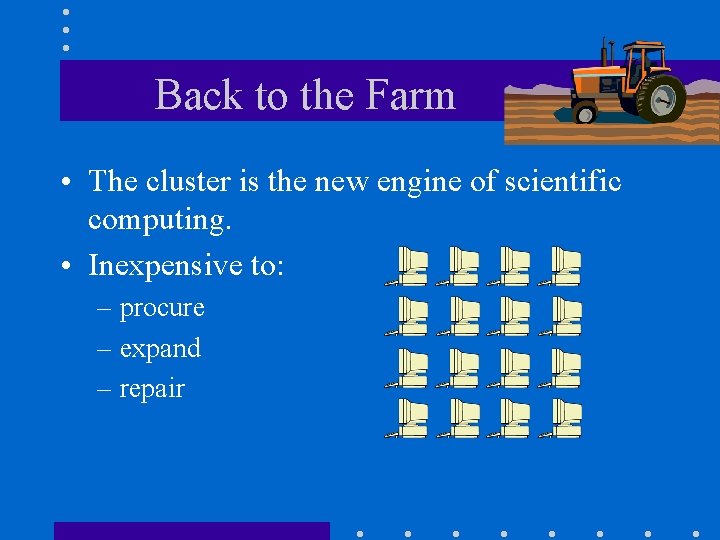 Back to the Farm

• The cluster is the new engine of scientific computing.

• Inexpensive to:

– procure

– expand

– repair